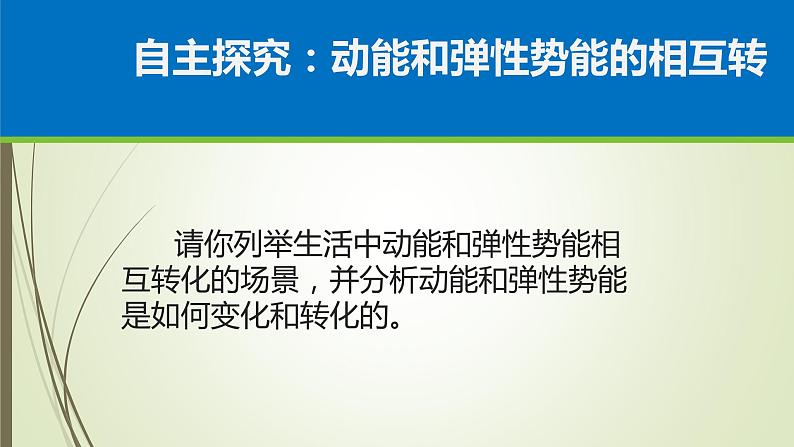 自主探究：动能和弹性势能的相互转

请你列举生活中动能和弹性势能相互转化的场景，并分析动能和弹性势能是如何变化和转化的。